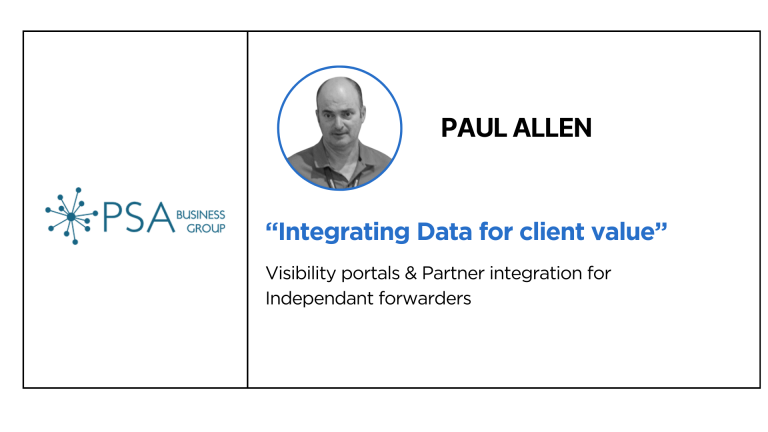 PSA BUSINESS GROUP

PAUL ALLEN

“Integrating Data for client value”

Visibility portals & Partner integration for Independant forwarders